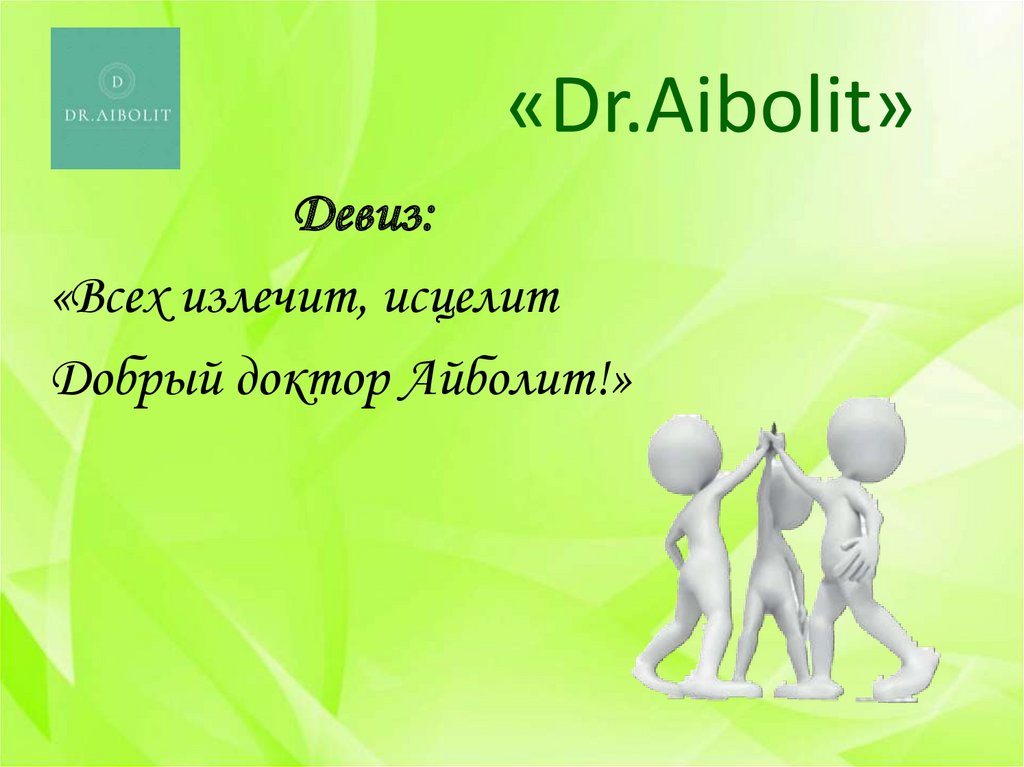 D
DR.AIBOLIT

«Dr.Aibolit»

Девиз:

«Всех излечит, исцелит

Добрый доктор Айболит!»